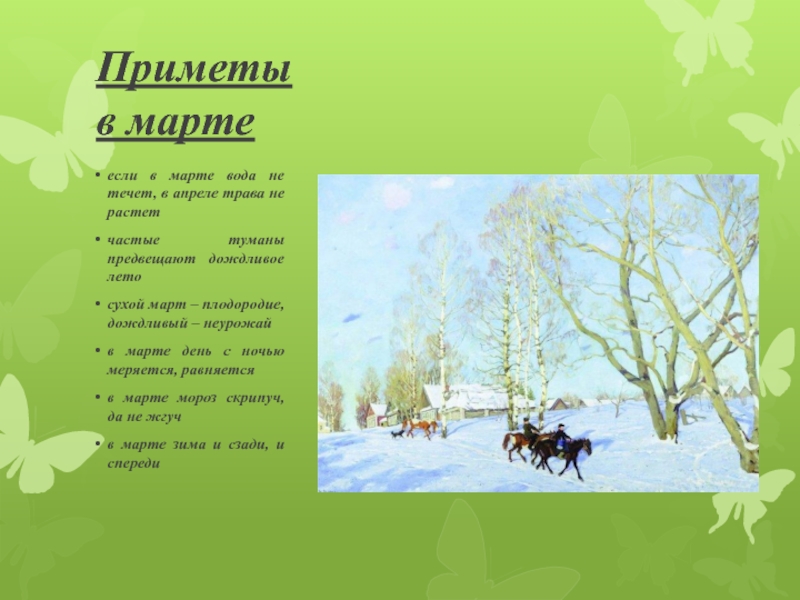 Приметы в марте

• если в марте вода не течет, в апреле трава не растет

• частые туманы предвещают дождливое лето

• сухой март – плодородие, дождливый – неурожай

• в марте день с ночью меряется, равняется

• в марте мороз скрипуч, да не жгуч

• в марте зима и сзади, и спереди